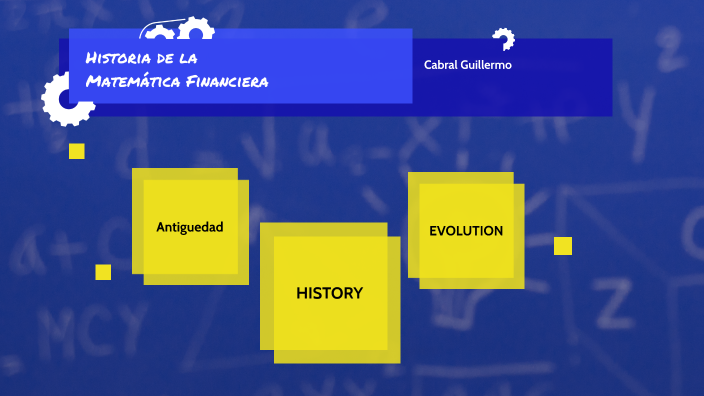 Historia de la Matemática Financiera

Cabral Guillermo

Antiguedad

HISTORY

EVOLUTION